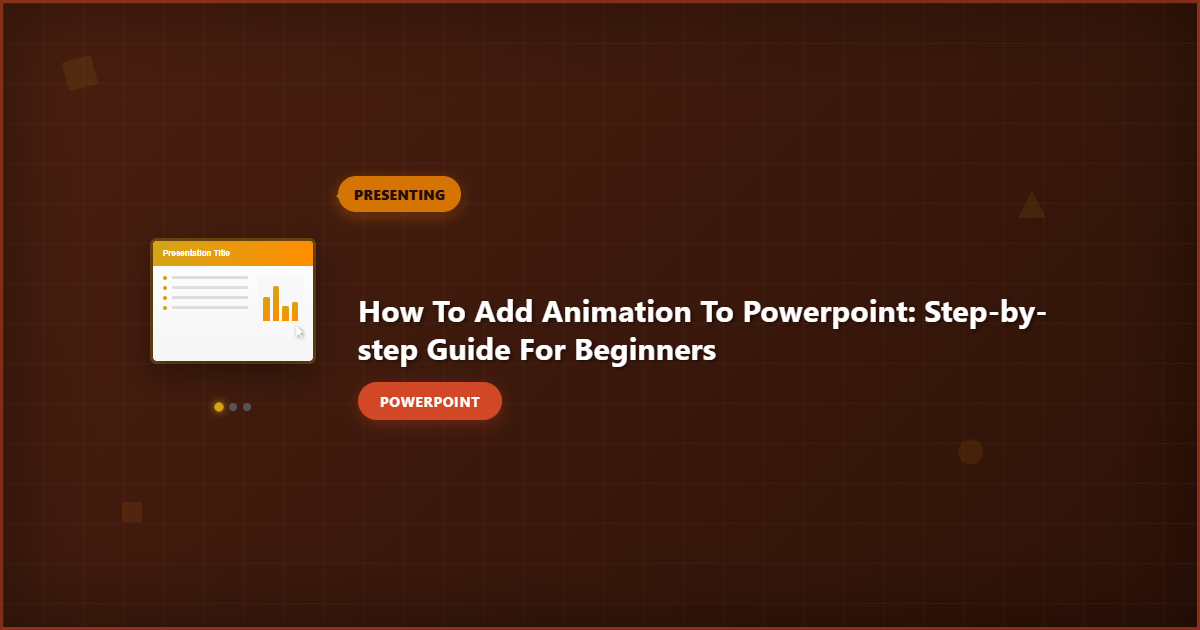 PRESENTING

Presentation Title

How To Add Animation To Powerpoint: Step-by-step Guide For Beginners

POWERPOINT